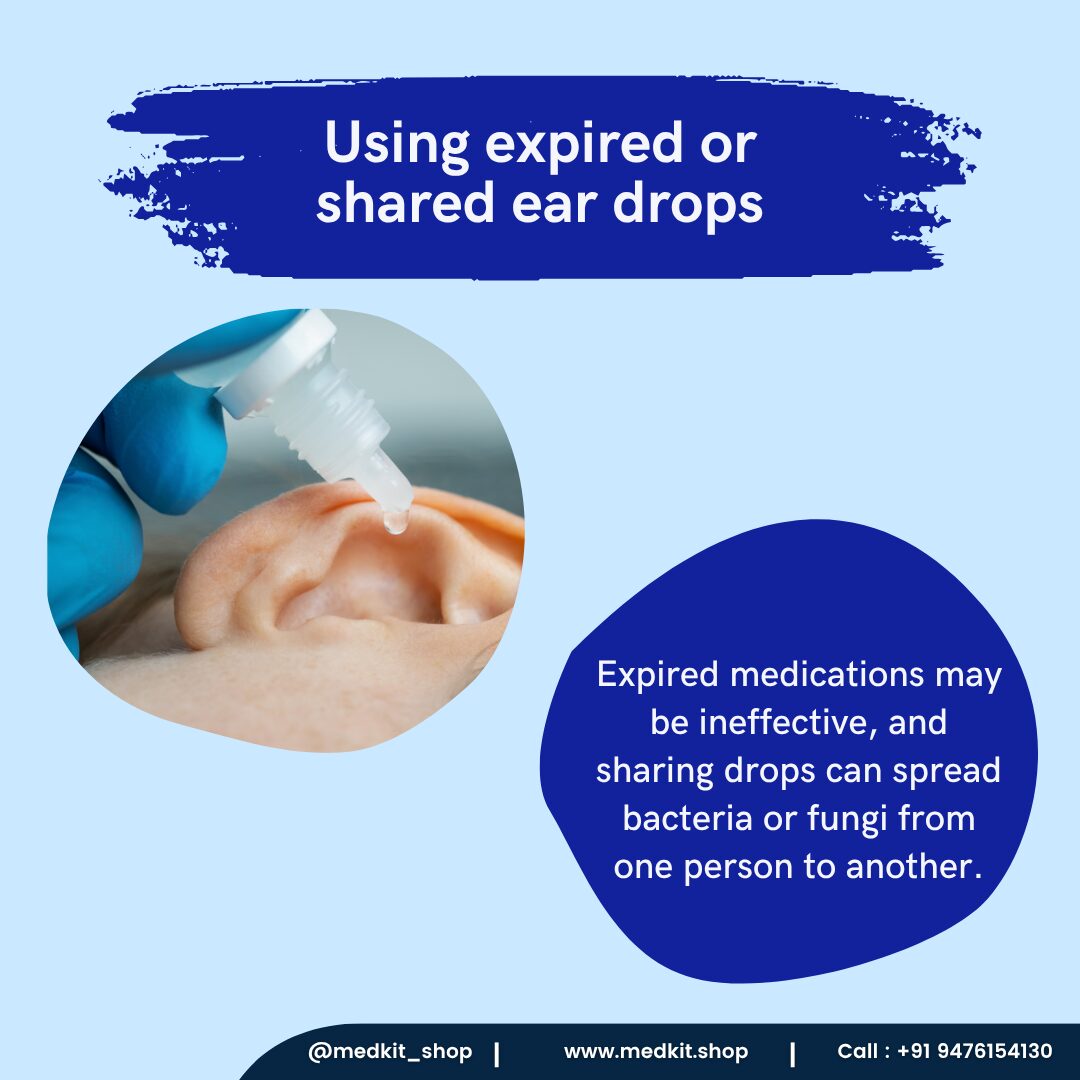 Using expired or shared ear drops

Expired medications may be ineffective, and sharing drops can spread bacteria or fungi from one person to another.

@medkit_shop | www.medkit.shop | Call : +91 9476154130